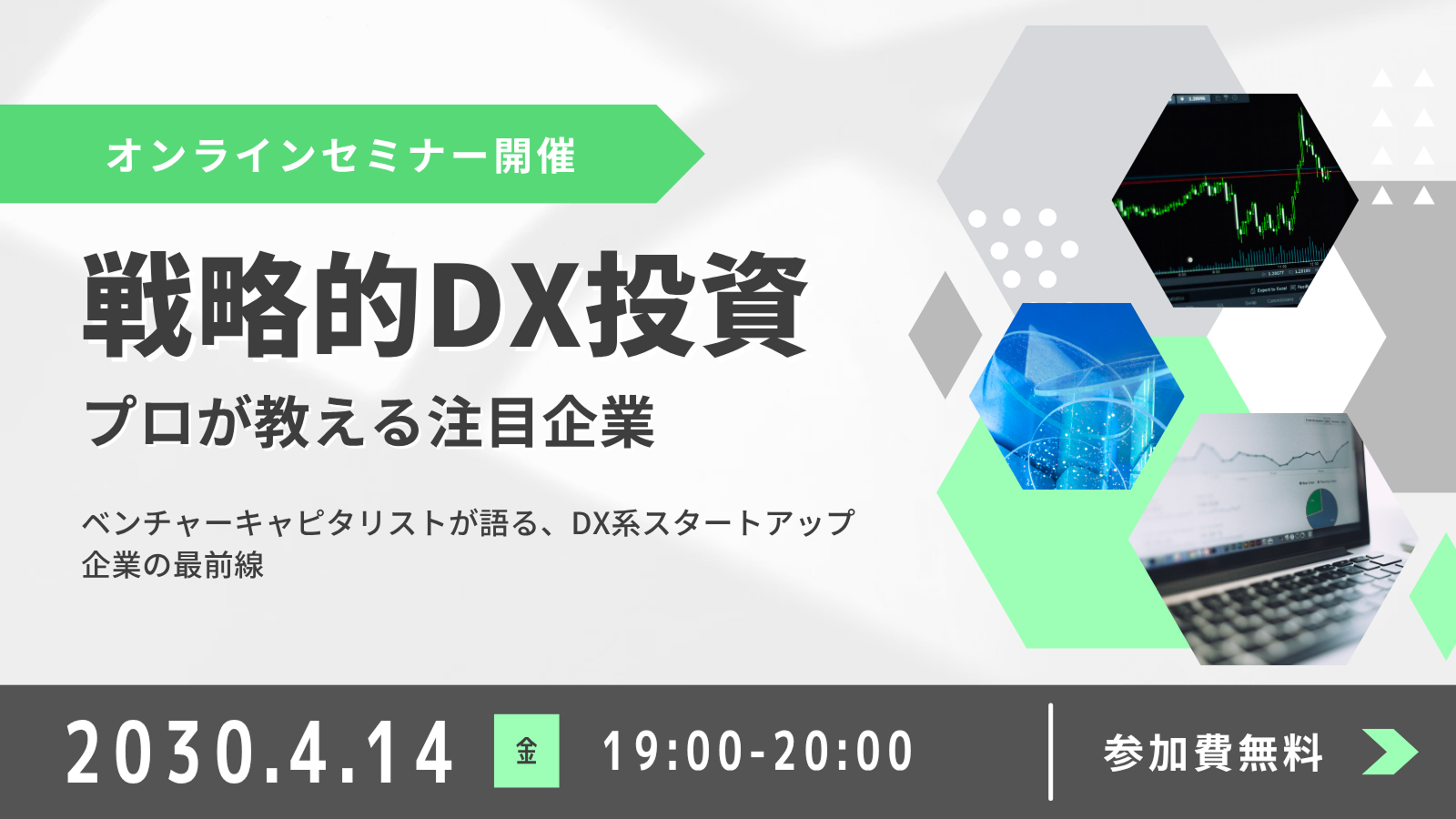 オンラインセミナー開催

戦略的DX投資

プロが教える注目企業

ベンチャーキャピタリストが語る、DX系スタートアップ企業の最前線

2030.4.14 金 19:00-20:00

参加費無料